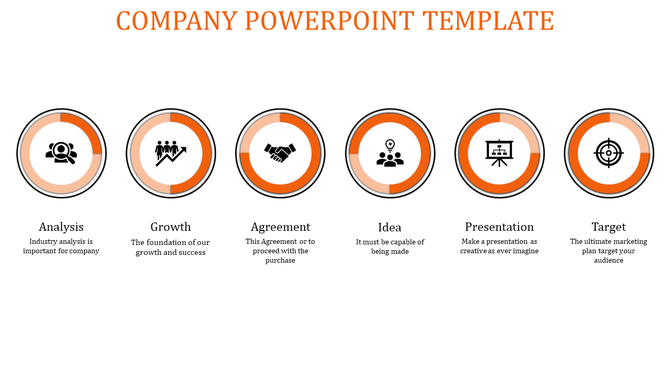 COMPANY POWERPOINT TEMPLATE

Analysis
Industry analysis is important for company

Growth
The foundation of our growth and success

Agreement
This Agreement or to proceed with the purchase

Idea
It must be capable of being made

Presentation
Make a presentation as creative as ever imagine

Target
The ultimate marketing plan target your audience